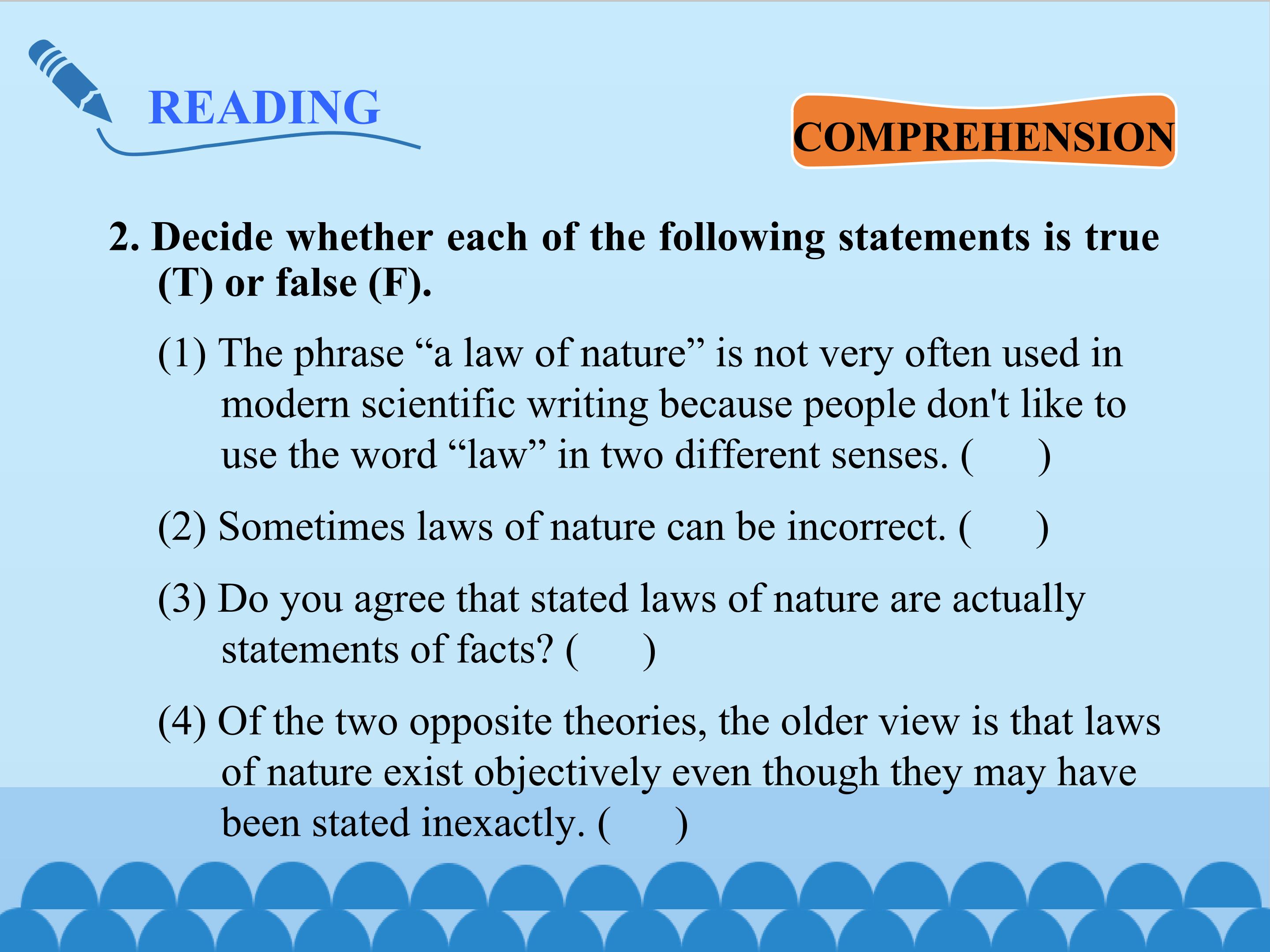 READING

COMPREHENSION

2. Decide whether each of the following statements is true (T) or false (F).

(1) The phrase "a law of nature" is not very often used in modern scientific writing because people don't like to use the word "law" in two different senses. (    )

(2) Sometimes laws of nature can be incorrect. (    )

(3) Do you agree that stated laws of nature are actually statements of facts? (    )

(4) Of the two opposite theories, the older view is that laws of nature exist objectively even though they may have been stated inexactly. (    )